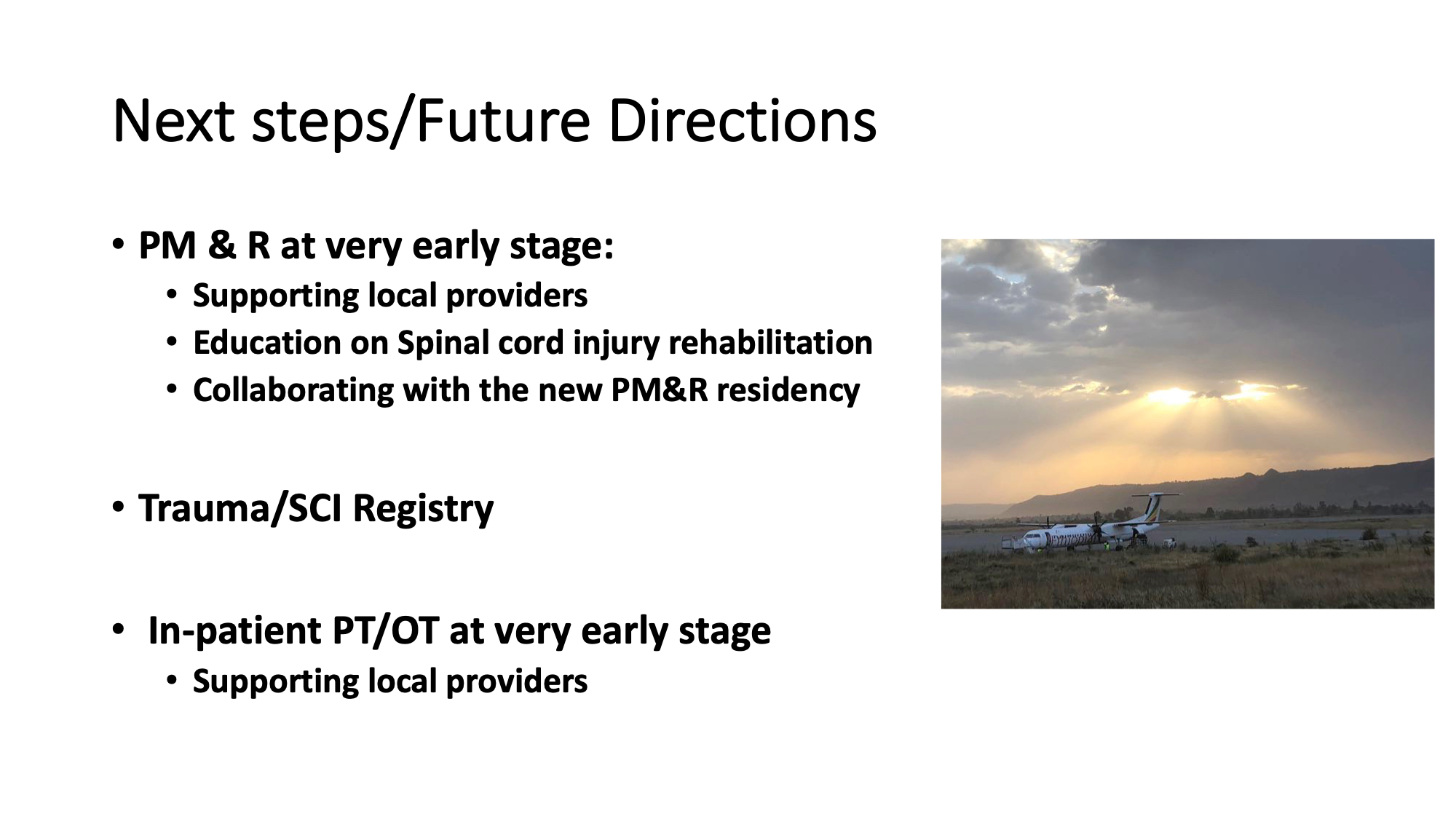 Next steps/Future Directions

• PM & R at very early stage:
  • Supporting local providers
  • Education on Spinal cord injury rehabilitation
  • Collaborating with the new PM&R residency

• Trauma/SCI Registry

• In-patient PT/OT at very early stage
  • Supporting local providers